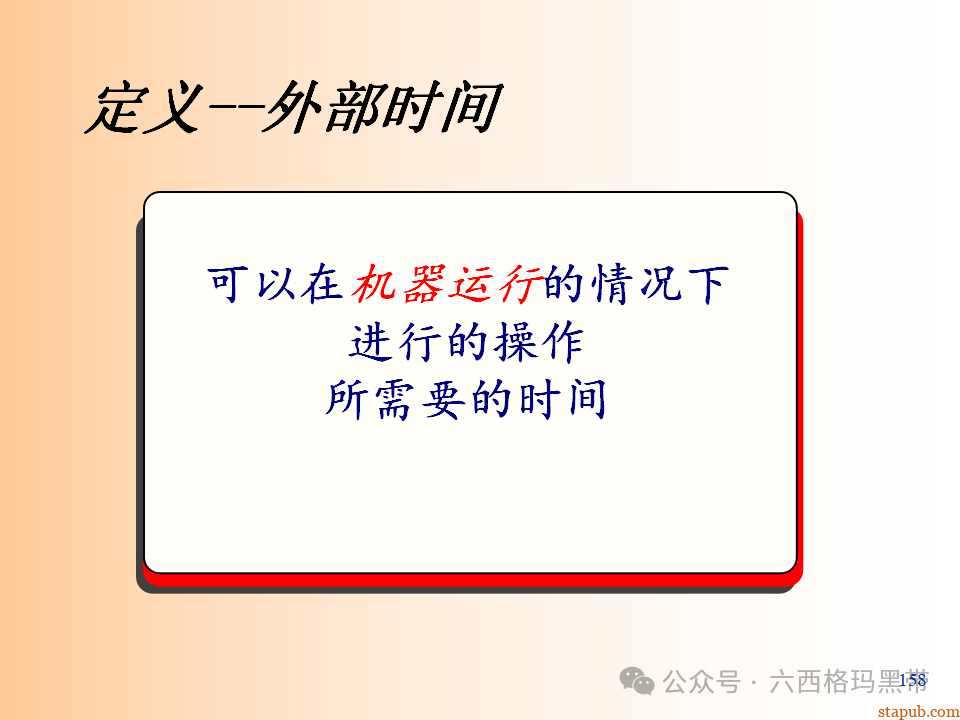 定义--外部时间

可以在机器运行的情况下
进行的操作
所需要的时间

公众号 · 六西格玛黑带

158

stapub.com